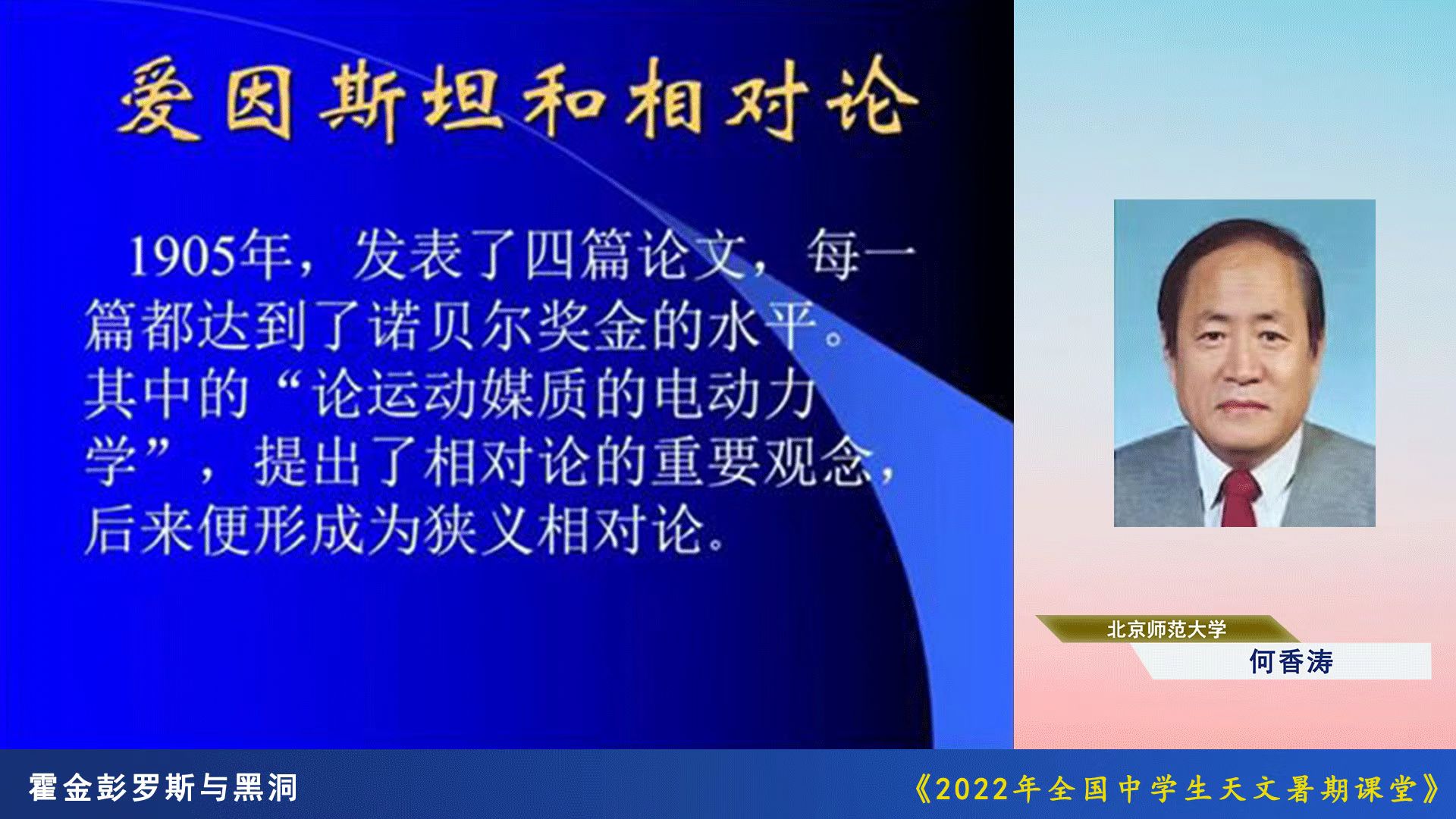 爱因斯坦和相对论

1905年，发表了四篇论文，每一篇都达到了诺贝尔奖金的水平。其中的“论运动媒质的电动力学”，提出了相对论的重要观念，后来便形成为狭义相对论。

北京师范大学
何香涛

霍金彭罗斯与黑洞

《2022年全国中学生天文暑期课堂》